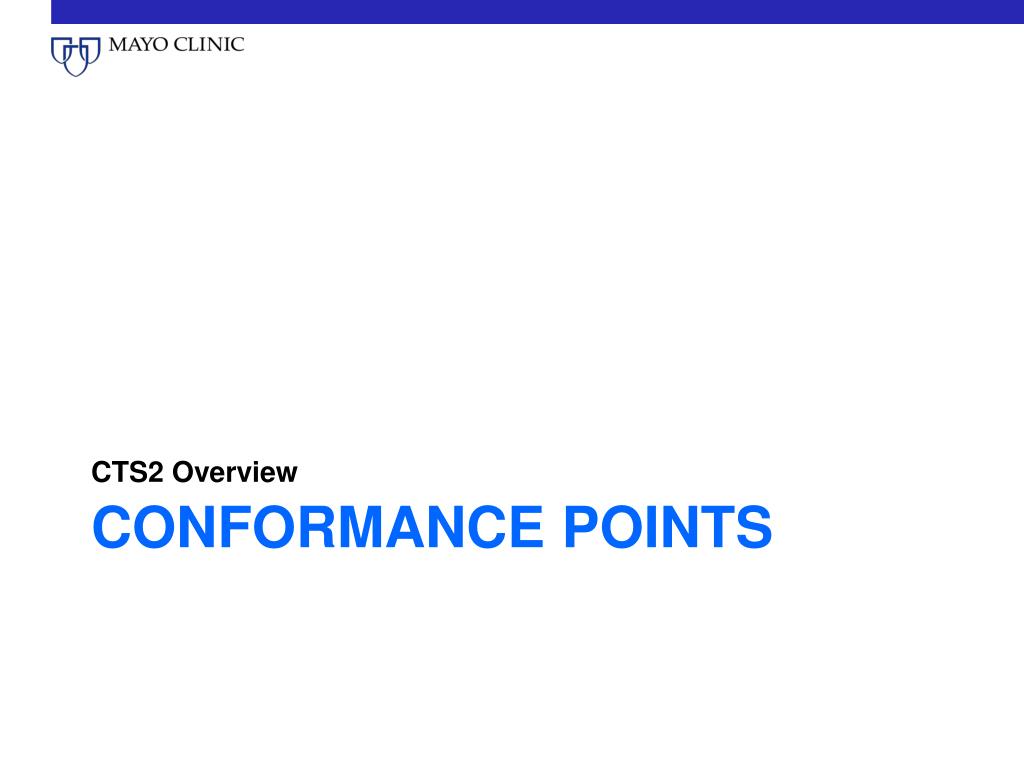 MAYO CLINIC

CTS2 Overview

CONFORMANCE POINTS